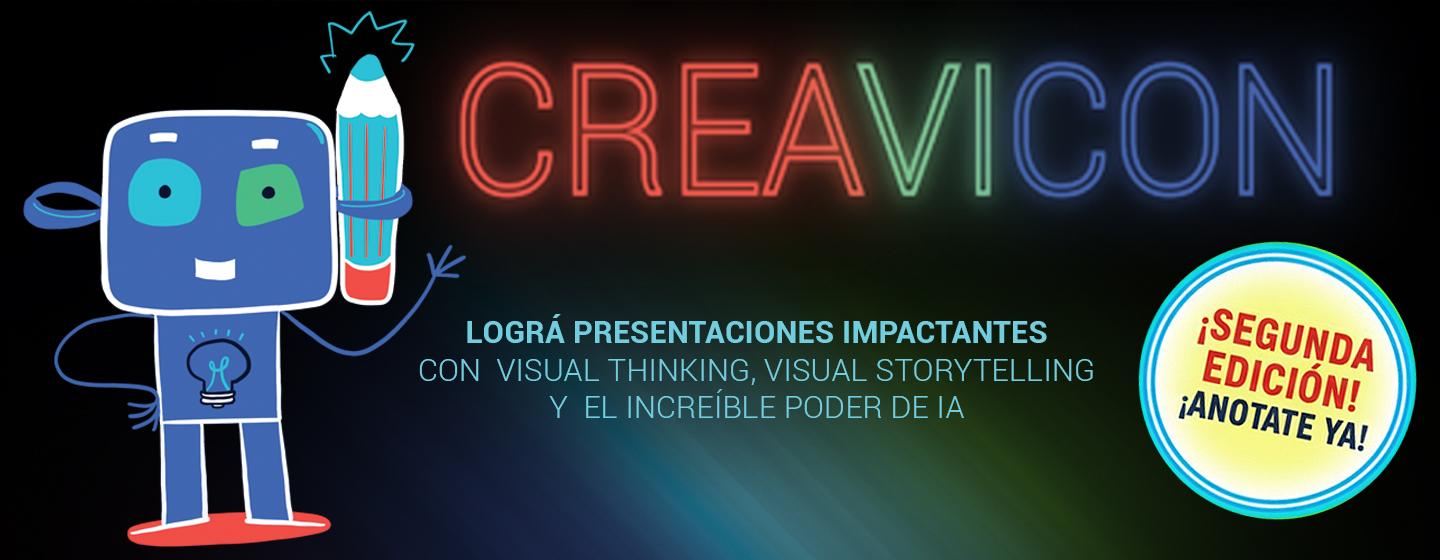 CREAVICON

LOGRÁ PRESENTACIONES IMPACTANTES
CON VISUAL THINKING, VISUAL STORYTELLING
Y EL INCREÍBLE PODER DE IA

¡SEGUNDA EDICIÓN!
¡ANOTATE YA!